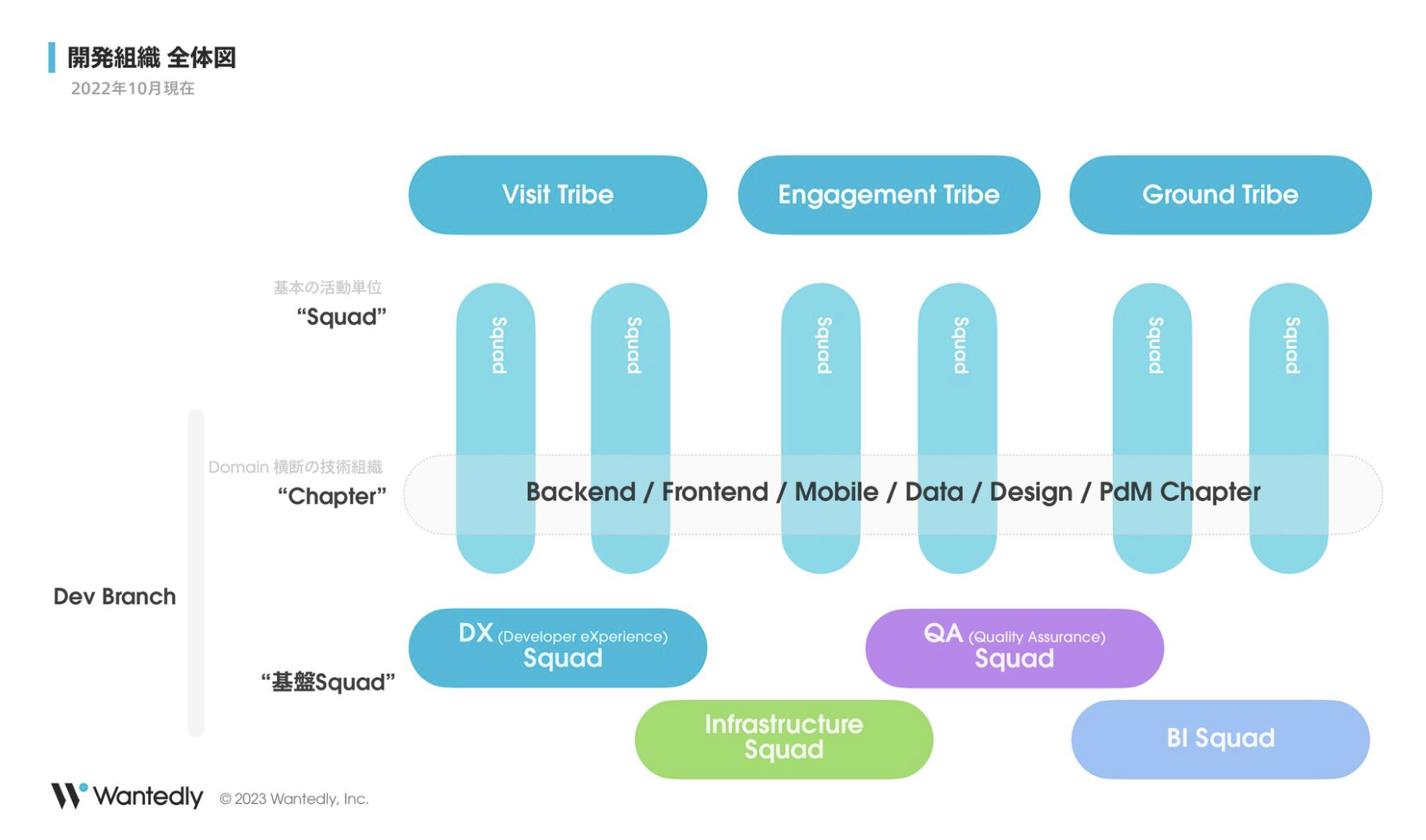 開発組織 全体図
2022年10月現在

Visit Tribe
Engagement Tribe
Ground Tribe

基本の活動単位
“Squad”

Squad
Squad
Squad
Squad
Squad
Squad

Domain 横断の技術組織
“Chapter”

Backend / Frontend / Mobile / Data / Design / PdM Chapter

Dev Branch

“基盤Squad”

DX (Developer eXperience) Squad
QA (Quality Assurance) Squad
Infrastructure Squad
BI Squad

Wantedly © 2023 Wantedly, Inc.